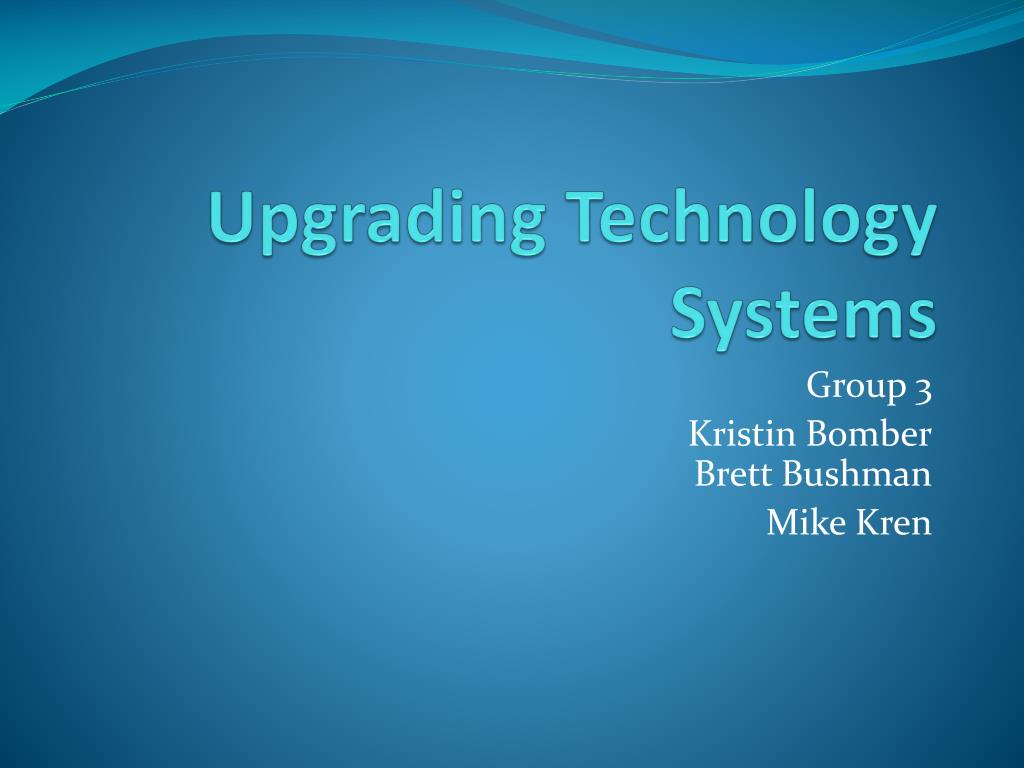 Upgrading Technology Systems

Group 3
Kristin Bomber
Brett Bushman
Mike Kren